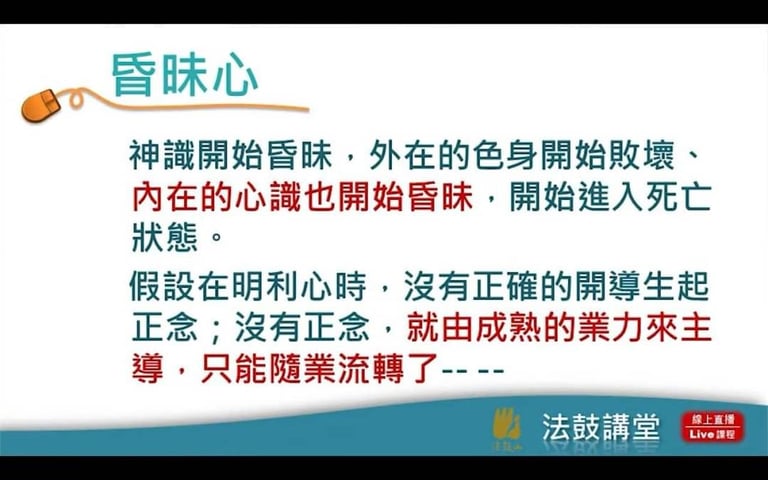 昏昧心

神識開始昏昧，外在的色身開始敗壞、內在的心識也開始昏昧，開始進入死亡狀態。

假設在明利心時，沒有正確的開導生起正念；沒有正念，就由成熟的業力來主導，只能隨業流轉了-- --

法鼓講堂

線上直播
Live課程